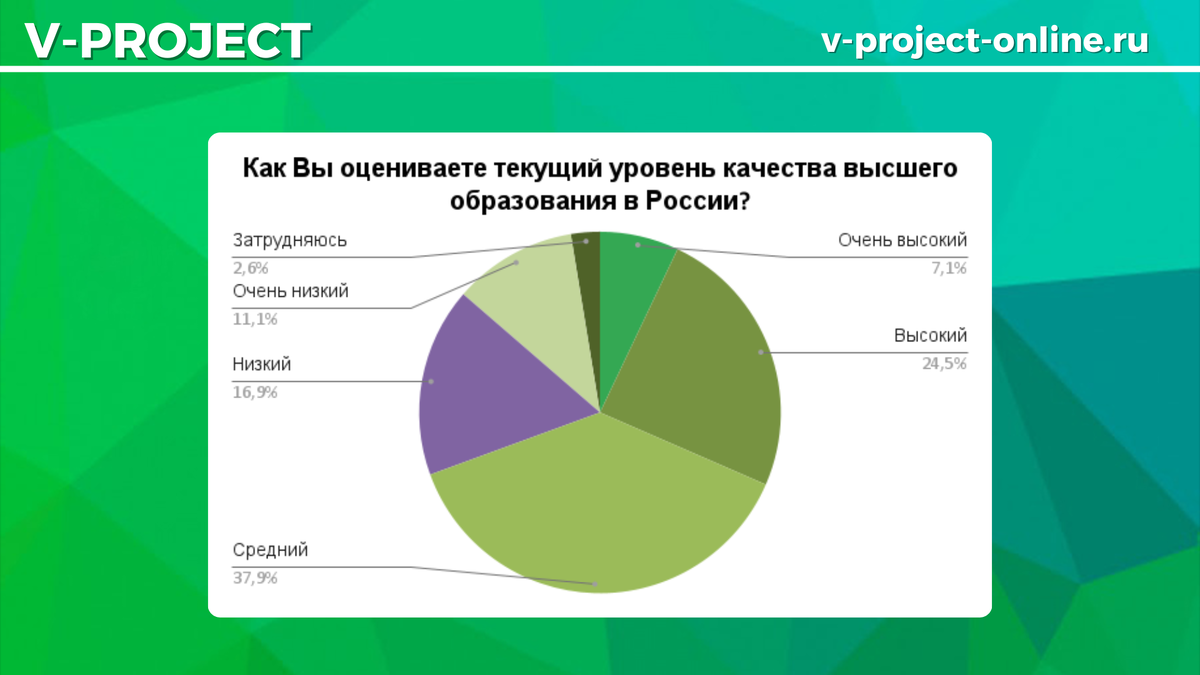 V-PROJECT

v-project-online.ru

Как Вы оцениваете текущий уровень качества высшего образования в России?

Затрудняюсь
2,6%

Очень низкий
11,1%

Низкий
16,9%

Средний
37,9%

Очень высокий
7,1%

Высокий
24,5%